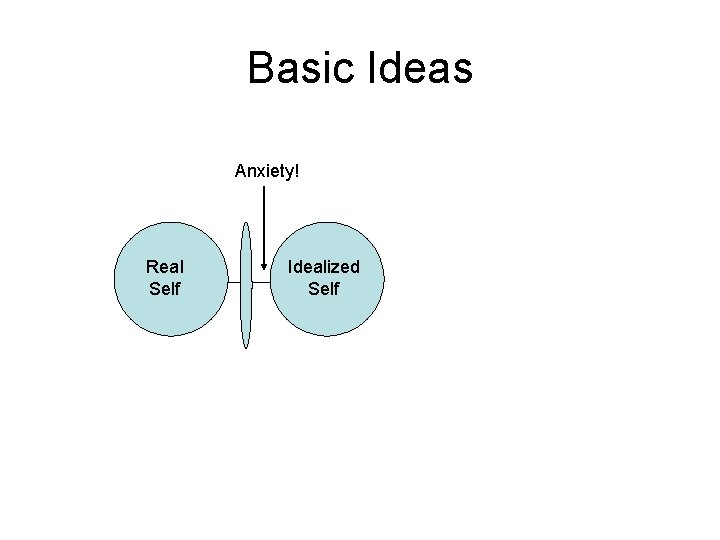 Basic Ideas

Anxiety!

Real Self

Idealized Self